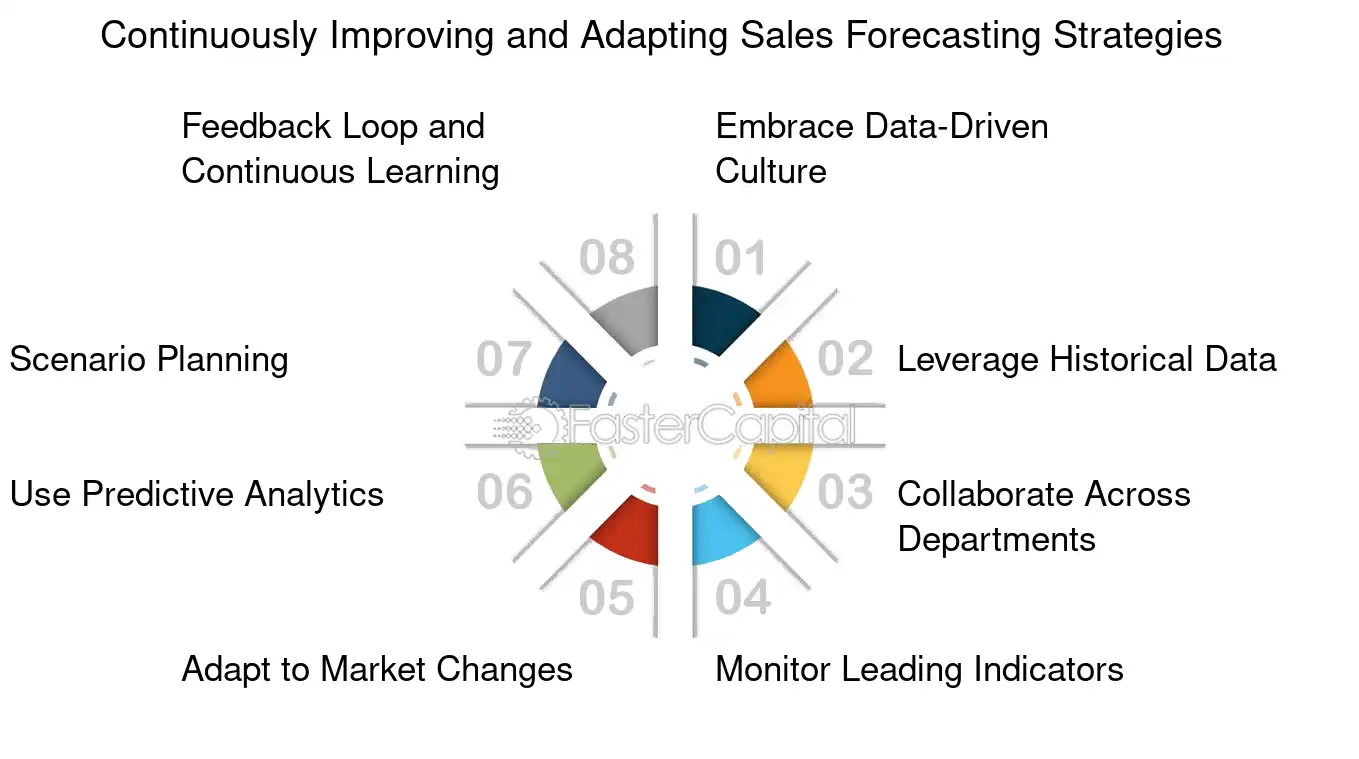 Continuously Improving and Adapting Sales Forecasting Strategies

01
Embrace Data-Driven Culture

02
Leverage Historical Data

03
Collaborate Across Departments

04
Monitor Leading Indicators

05
Adapt to Market Changes

06
Use Predictive Analytics

07
Scenario Planning

08
Feedback Loop and Continuous Learning

FasterCapital